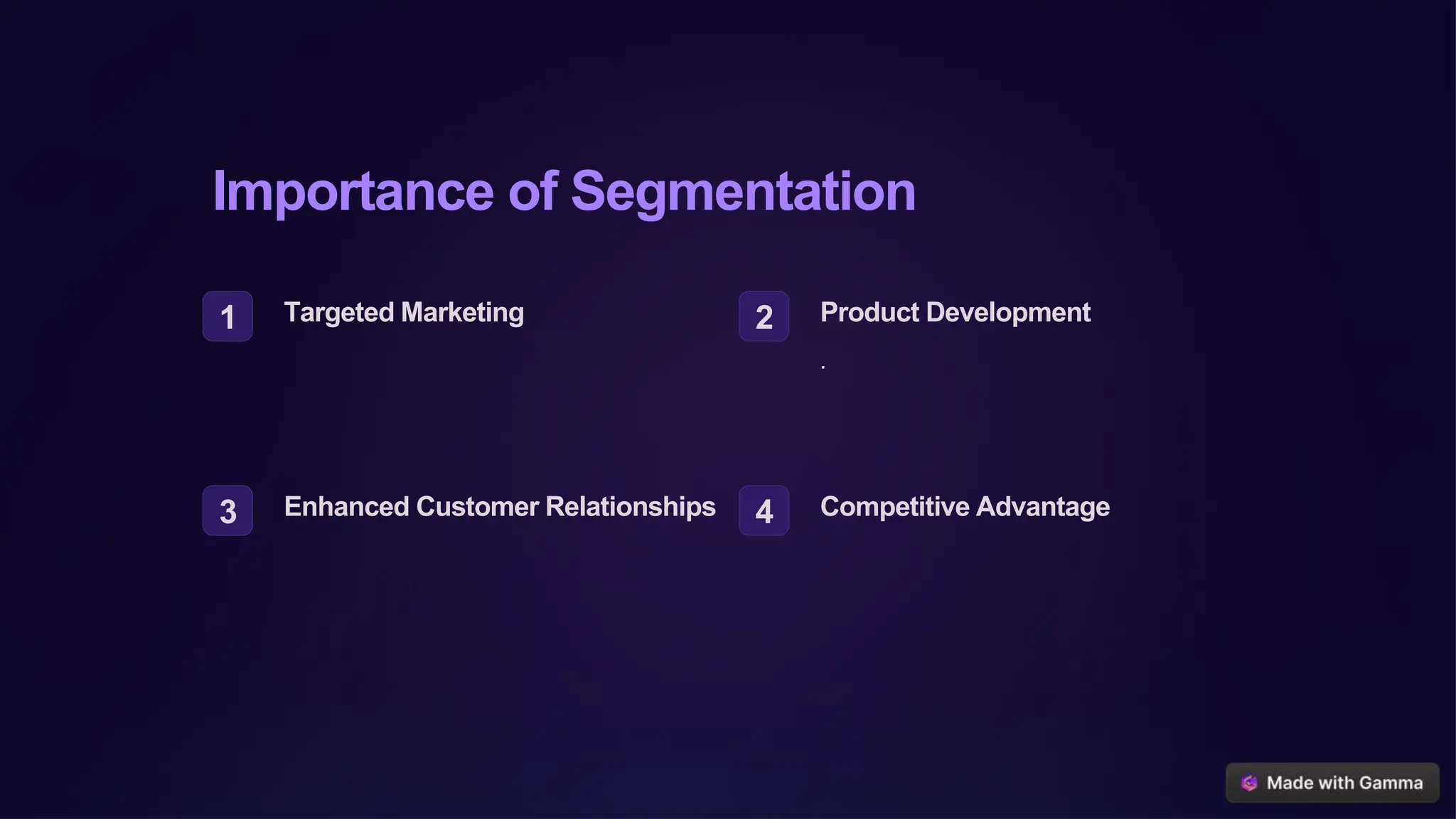 Importance of Segmentation

1 Targeted Marketing

2 Product Development

.

3 Enhanced Customer Relationships

4 Competitive Advantage

Made with Gamma